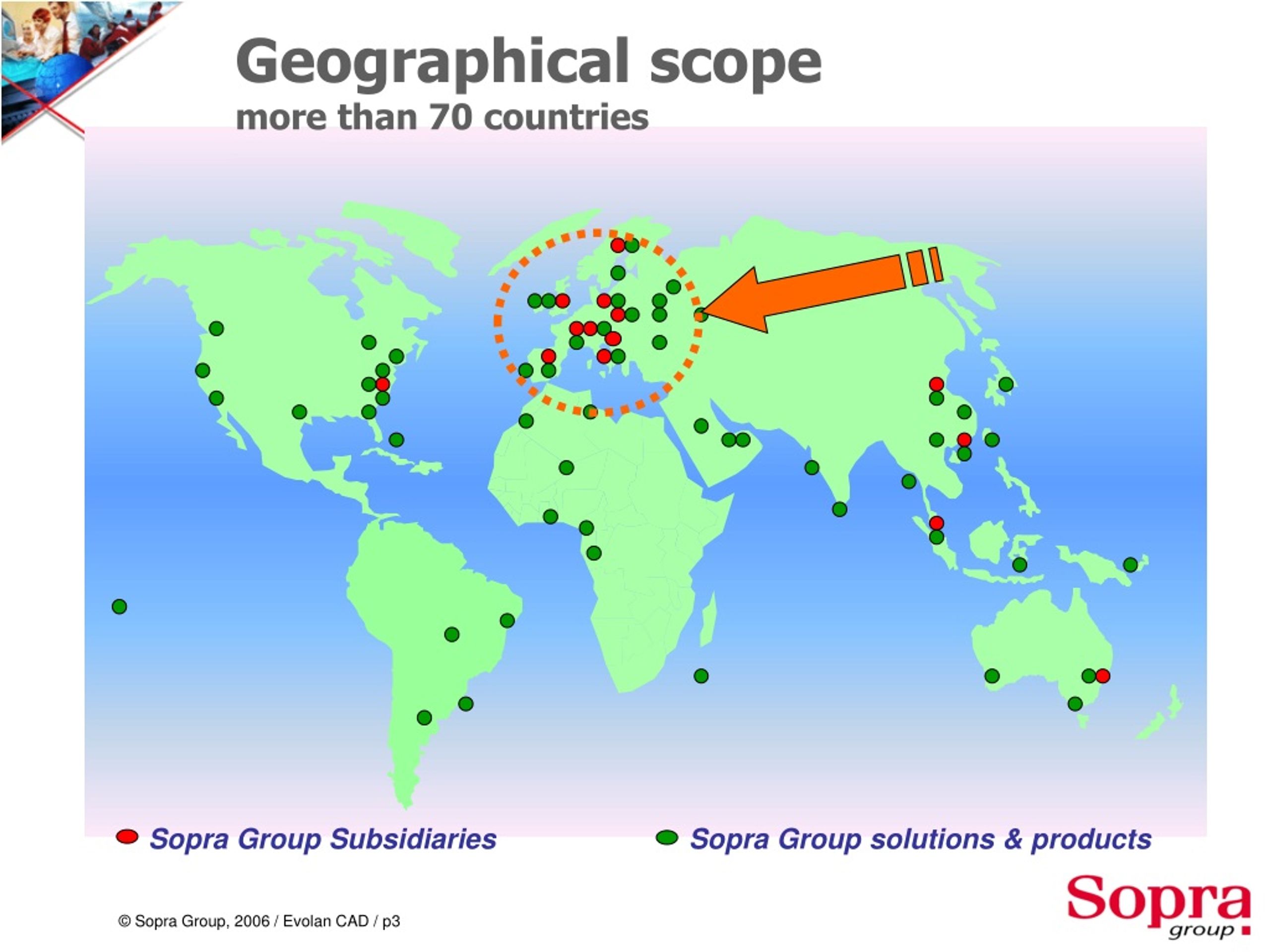 Geographical scope
more than 70 countries

Sopra Group Subsidiaries

Sopra Group solutions & products

© Sopra Group, 2006 / Evolan CAD / p3

Sopra group